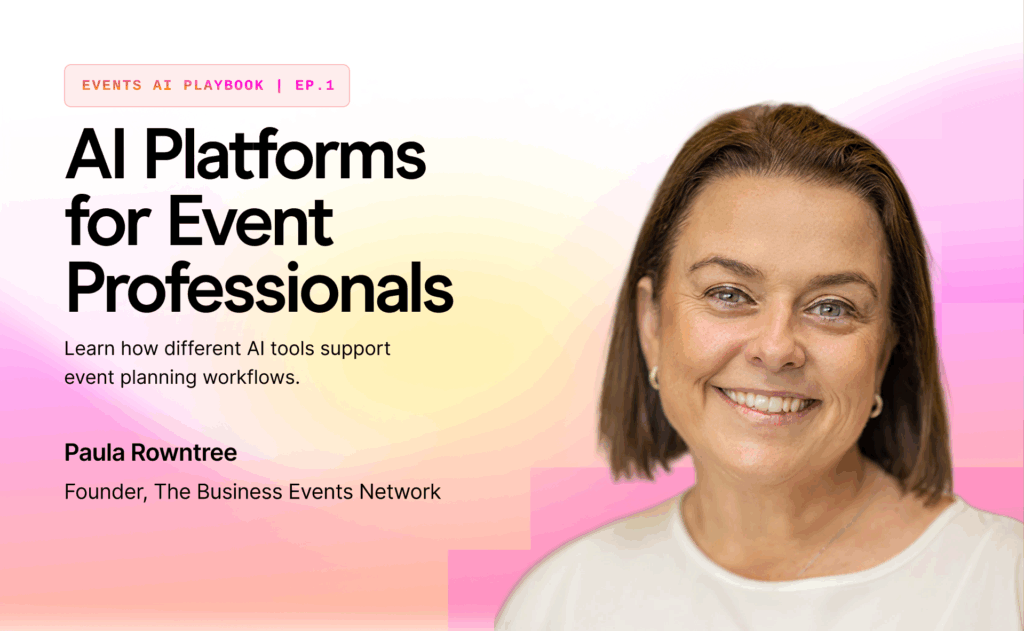 EVENTS AI PLAYBOOK | EP.1

AI Platforms for Event Professionals

Learn how different AI tools support event planning workflows.

Paula Rowntree

Founder, The Business Events Network